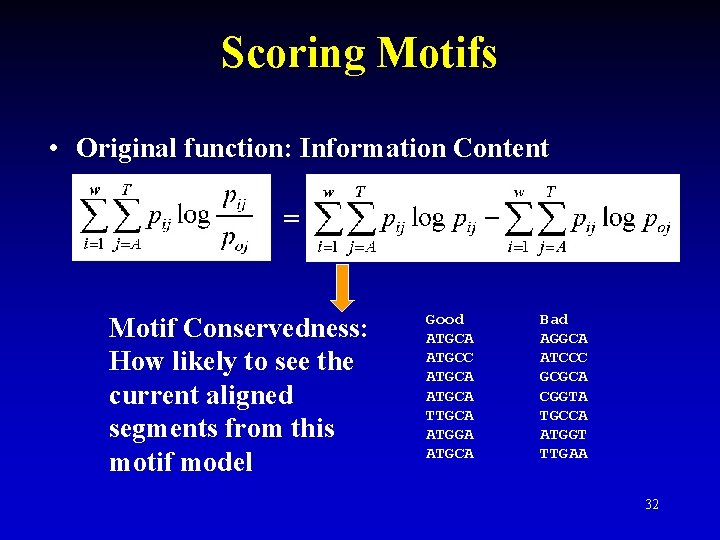 Scoring Motifs

• Original function: Information Content

$\sum_{i=1}^{w}\sum_{j=A}^{T} p_{ij}\log\frac{p_{ij}}{p_{oj}} = \sum_{i=1}^{w}\sum_{j=A}^{T} p_{ij}\log p_{ij} - \sum_{i=1}^{w}\sum_{j=A}^{T} p_{ij}\log p_{oj}$

Motif Conservedness: How likely to see the current aligned segments from this motif model

| Good | Bad |
|---|---|
| ATGCA | AGGCA |
| ATGCC | ATCCC |
| ATGCA | GCGCA |
| ATGCA | CGGTA |
| TTGCA | TGCCA |
| ATGGA | ATGGT |
| ATGCA | TTGAA |

32